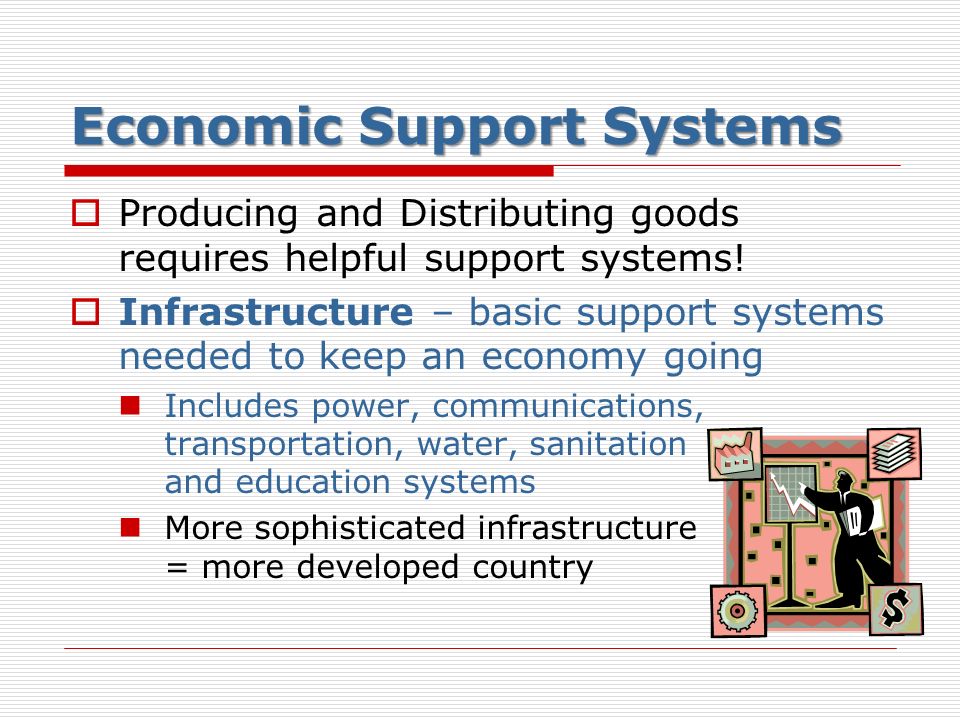 Economic Support Systems

Producing and Distributing goods requires helpful support systems!

Infrastructure – basic support systems needed to keep an economy going

Includes power, communications, transportation, water, sanitation and education systems

More sophisticated infrastructure = more developed country

$